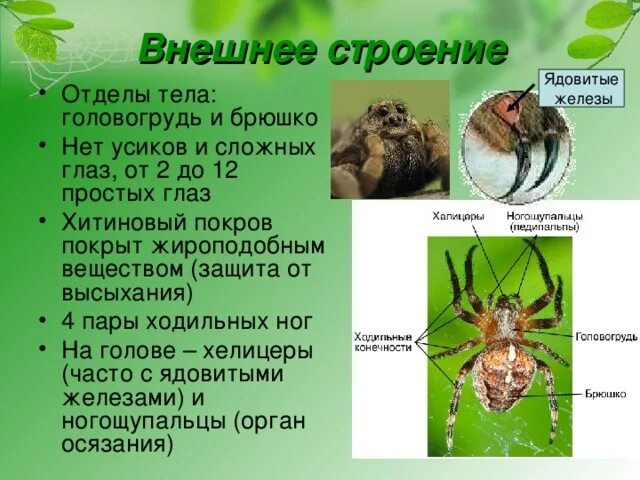 Внешнее строение

• Отделы тела: головогрудь и брюшко
• Нет усиков и сложных глаз, от 2 до 12 простых глаз
• Хитиновый покров покрыт жироподобным веществом (защита от высыхания)
• 4 пары ходильных ног
• На голове – хелицеры (часто с ядовитыми железами) и ногощупальцы (орган осязания)

Ядовитые железы

Хелицеры
Ногощупальцы (педипальпы)
Ходильные конечности
Головогрудь
Брюшко